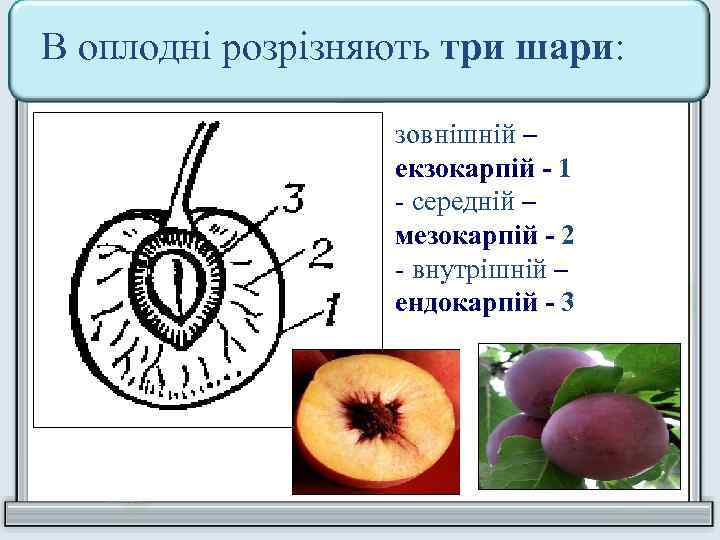 В оплодні розрізняють три шари:

3
2
1

зовнішній –
екзокарпій - 1
- середній –
мезокарпій - 2
- внутрішній –
ендокарпій - 3